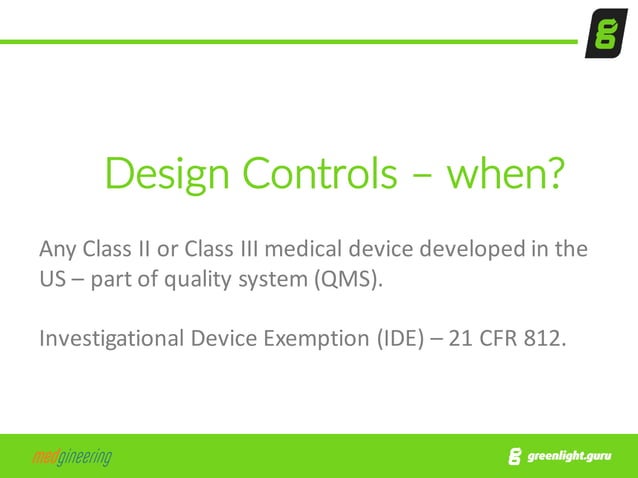 Design Controls – when?

Any Class II or Class III medical device developed in the US – part of quality system (QMS).

Investigational Device Exemption (IDE) – 21 CFR 812.

medgineering

greenlight.guru